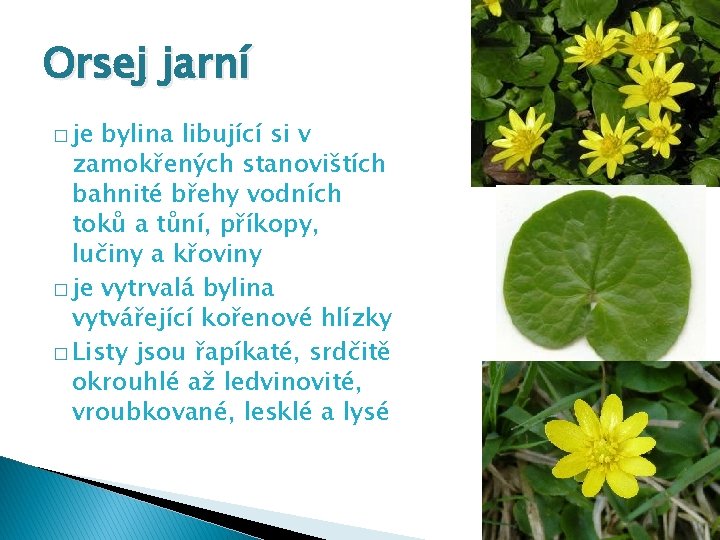 Orsej jarní

□ je bylina libující si v zamokřených stanovištích bahnité břehy vodních toků a tůní, příkopy, lučiny a křoviny

□ je vytrvalá bylina vytvářející kořenové hlízky

□ Listy jsou řapíkaté, srdčitě okrouhlé až ledvinovité, vroubkované, lesklé a lysé